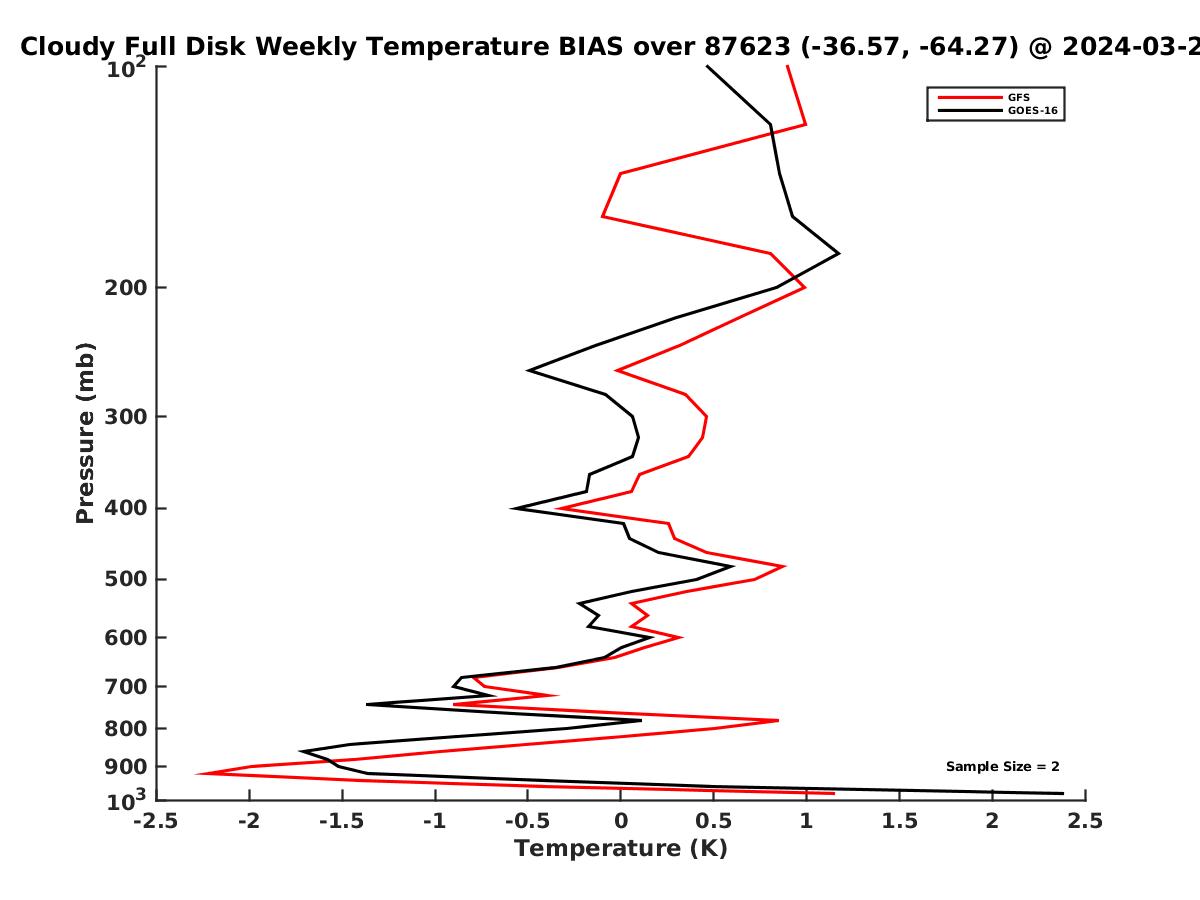 Cloudy Full Disk Weekly Temperature BIAS over 87623 (-36.57, -64.27) @ 2024-03-2

GFS
GOES-16

Sample Size = 2

Pressure (mb)

$10^2$
200
300
400
500
600
700
800
900
$10^3$

-2.5 -2 -1.5 -1 -0.5 0 0.5 1 1.5 2 2.5

Temperature (K)